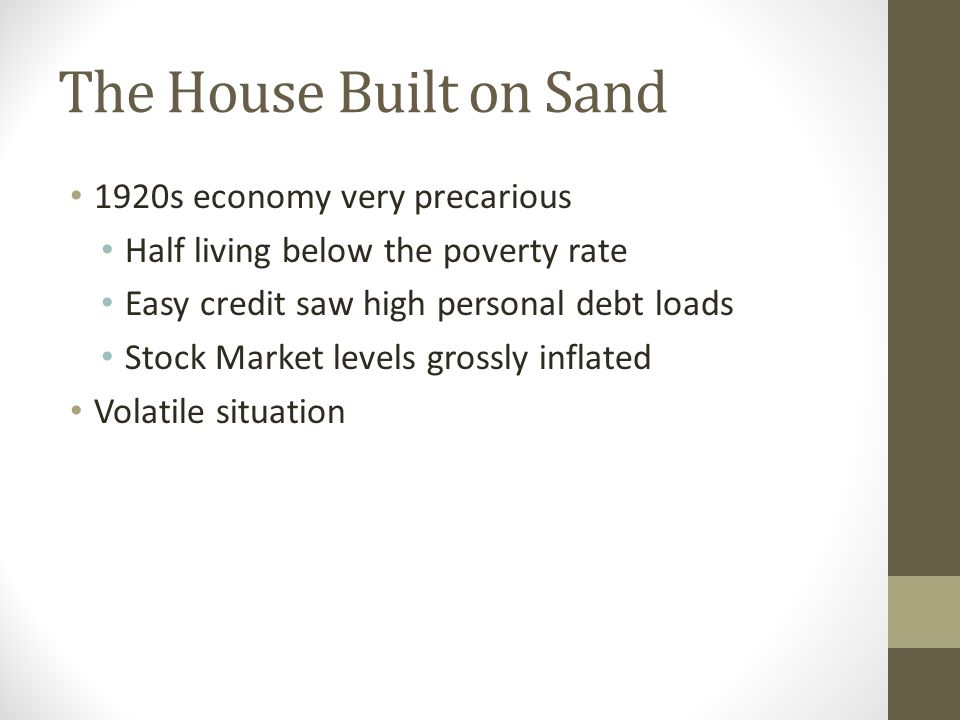 The House Built on Sand

• 1920s economy very precarious
  • Half living below the poverty rate
  • Easy credit saw high personal debt loads
  • Stock Market levels grossly inflated
• Volatile situation